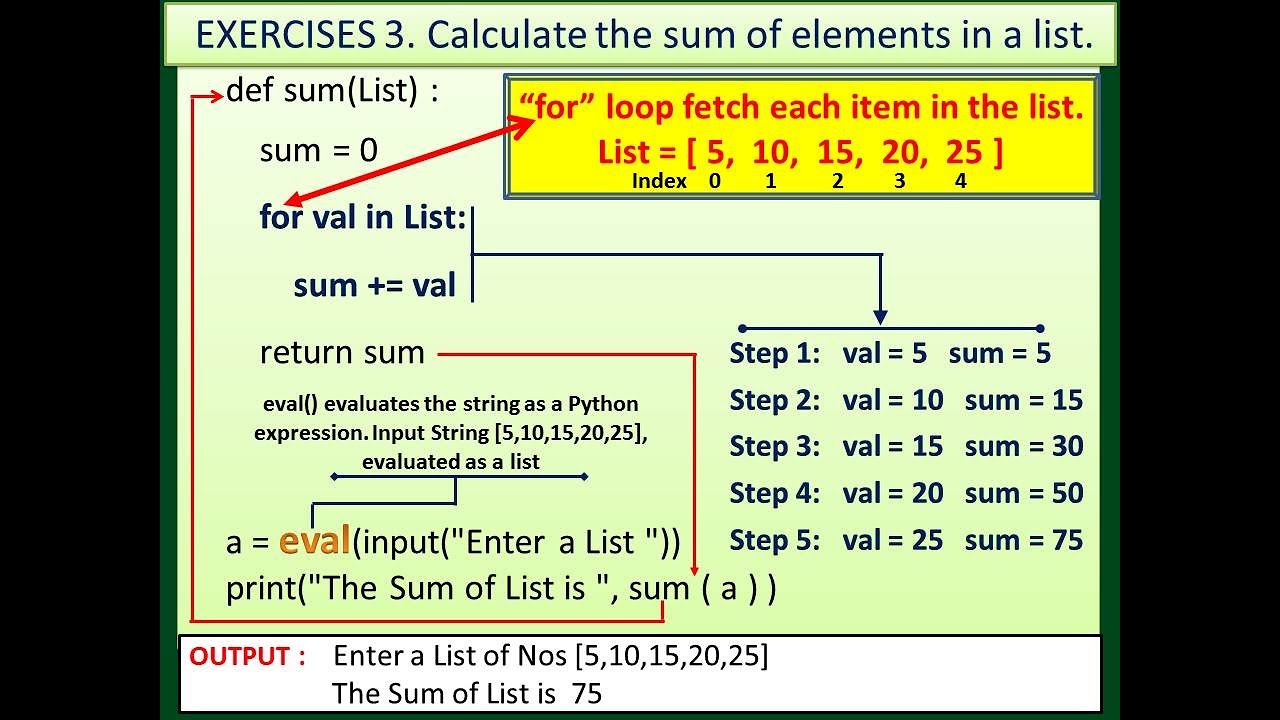 EXERCISES 3. Calculate the sum of elements in a list.

def sum(List) :

sum = 0

for val in List:

sum += val

return sum

“for” loop fetch each item in the list.
List = [ 5, 10, 15, 20, 25 ]
Index 0 1 2 3 4

Step 1: val = 5 sum = 5
Step 2: val = 10 sum = 15
Step 3: val = 15 sum = 30
Step 4: val = 20 sum = 50
Step 5: val = 25 sum = 75

eval() evaluates the string as a Python expression. Input String [5,10,15,20,25], evaluated as a list

a = eval(input("Enter a List "))
print("The Sum of List is ", sum ( a ) )

OUTPUT : Enter a List of Nos [5,10,15,20,25]
The Sum of List is 75